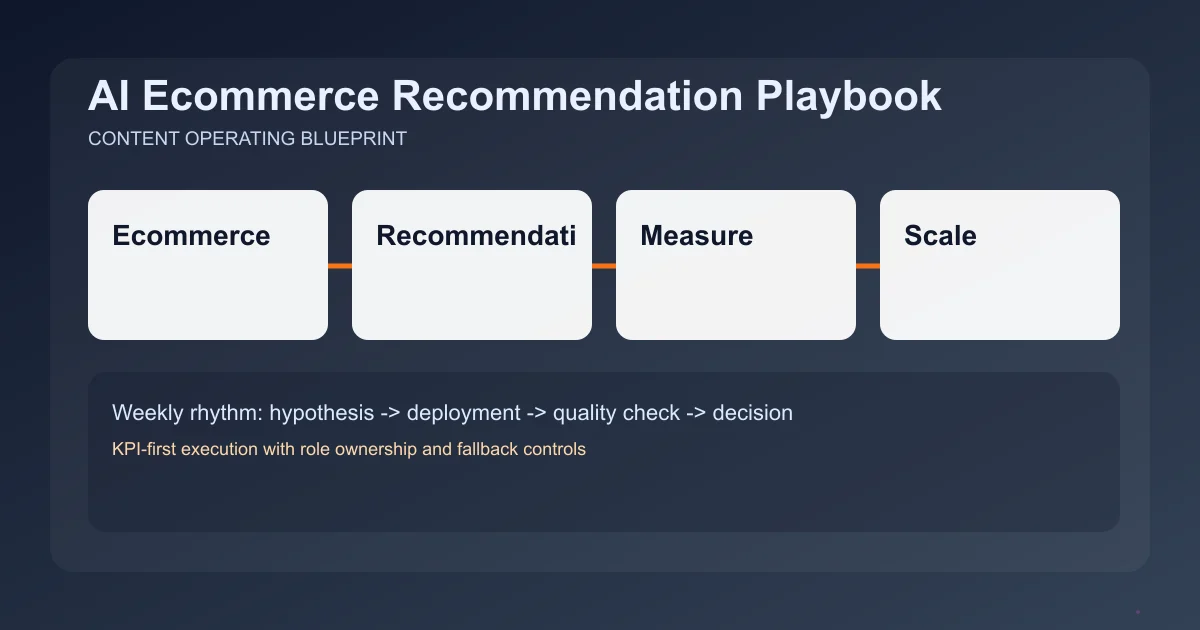 AI Ecommerce Recommendation Playbook
CONTENT OPERATING BLUEPRINT

Ecommerce

Recommendati

Measure

Scale

Weekly rhythm: hypothesis -> deployment -> quality check -> decision

KPI-first execution with role ownership and fallback controls